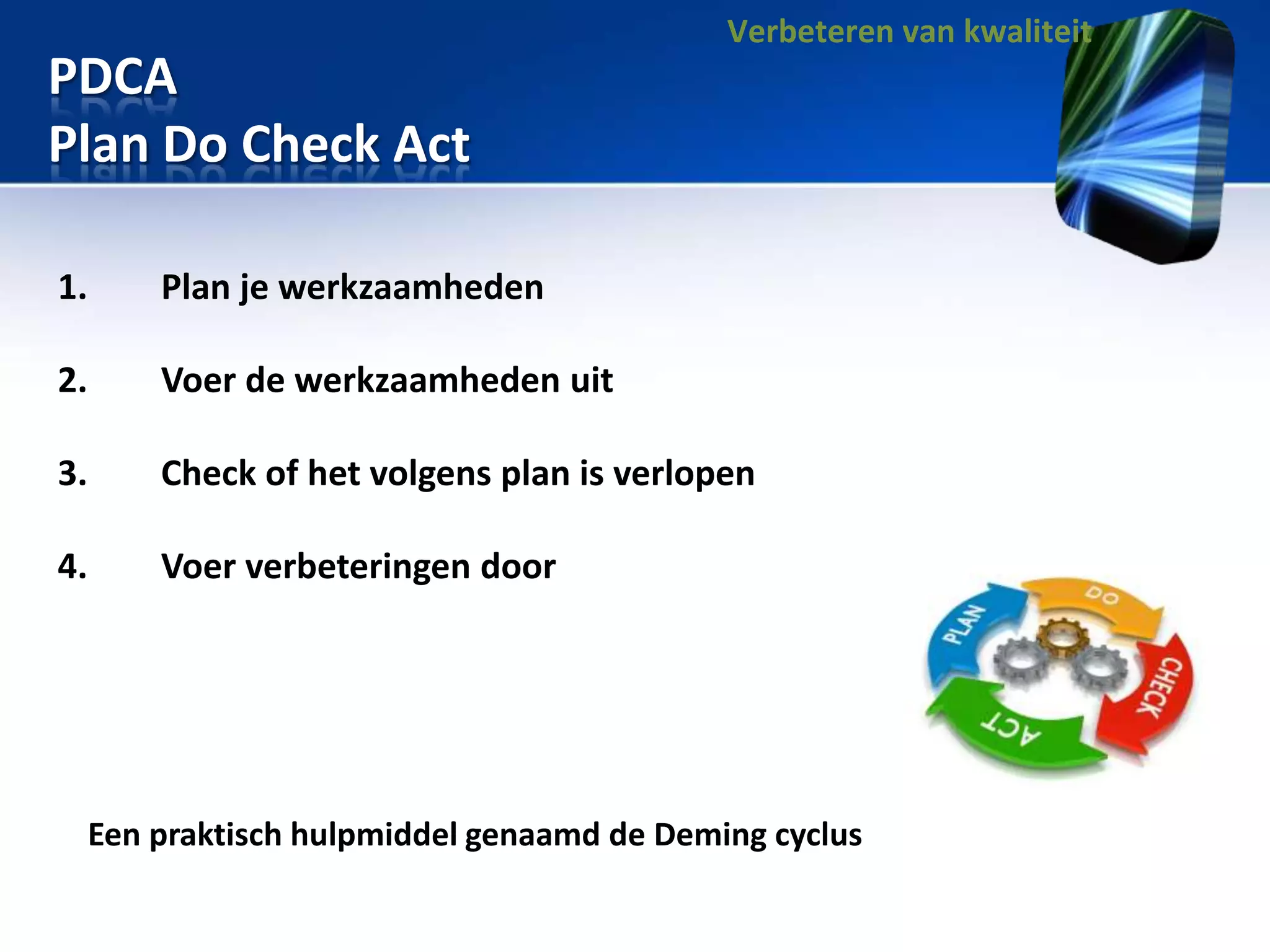 Verbeteren van kwaliteit

PDCA
Plan Do Check Act

1. Plan je werkzaamheden

2. Voer de werkzaamheden uit

3. Check of het volgens plan is verlopen

4. Voer verbeteringen door

PLAN
DO
CHECK
ACT

Een praktisch hulpmiddel genaamd de Deming cyclus